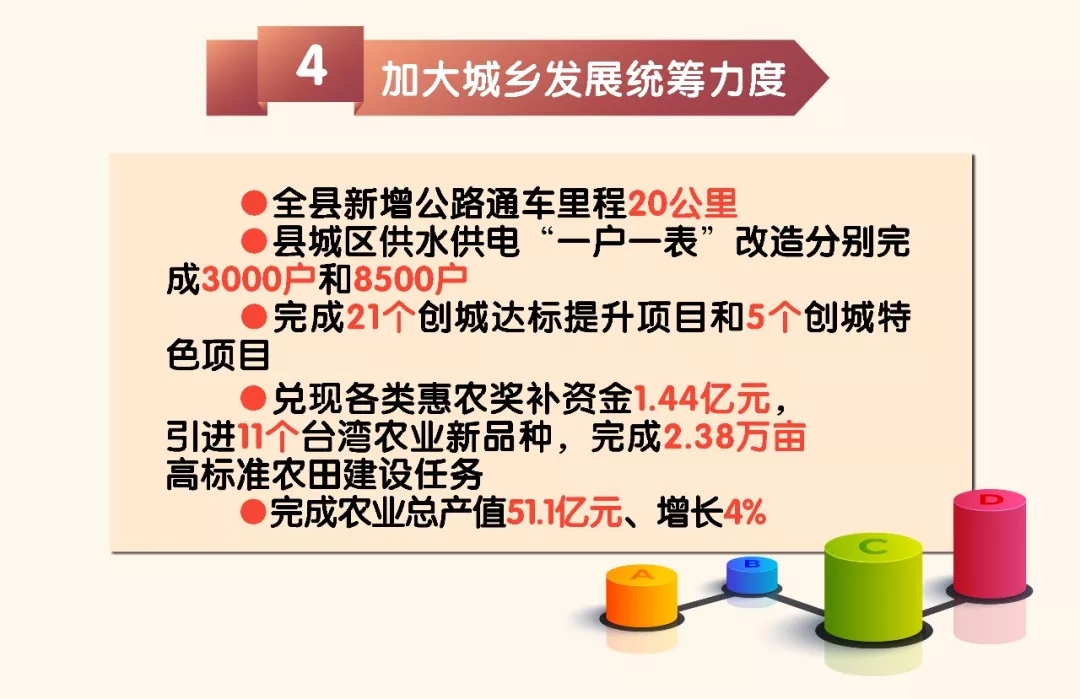 4 加大城乡发展统筹力度

●全县新增公路通车里程20公里

●县城区供水供电“一户一表”改造分别完成3000户和8500户

●完成21个创城达标提升项目和5个创城特色项目

●兑现各类惠农奖补资金1.44亿元，引进11个台湾农业新品种，完成2.38万亩高标准农田建设任务

●完成农业总产值51.1亿元、增长4%

A B C D